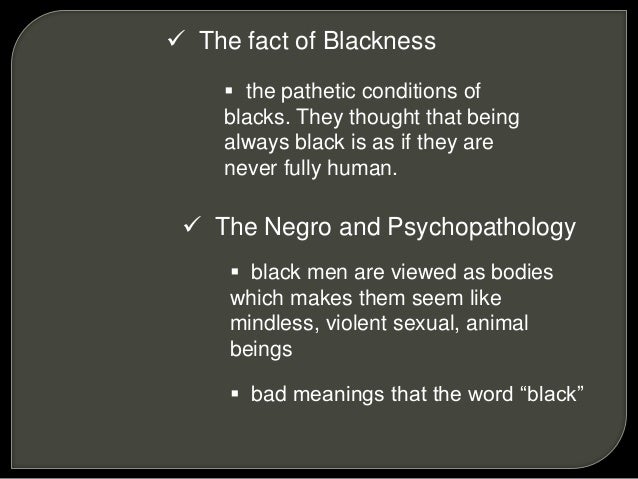 ✓ The fact of Blackness

▪ the pathetic conditions of blacks. They thought that being always black is as if they are never fully human.

✓ The Negro and Psychopathology

▪ black men are viewed as bodies which makes them seem like mindless, violent sexual, animal beings

▪ bad meanings that the word “black”